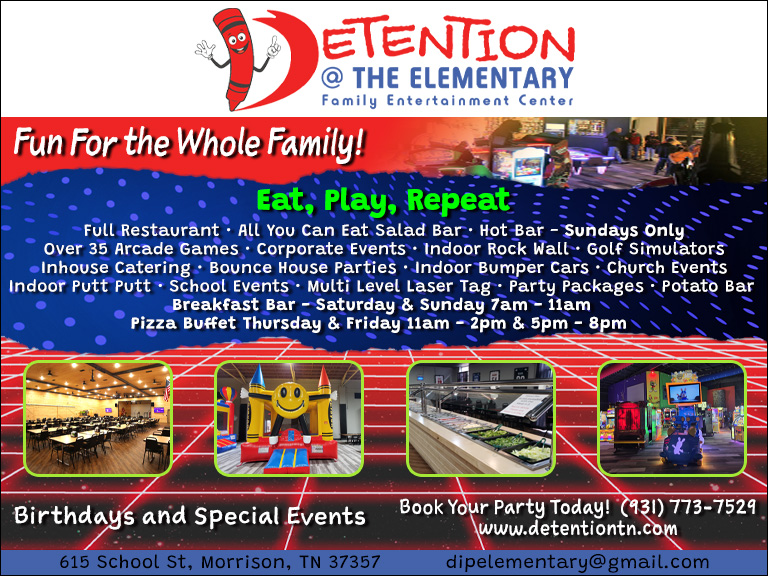 DETENTION
@ THE ELEMENTARY
Family Entertainment Center

Fun For the Whole Family!

Eat, Play, Repeat

Full Restaurant · All You Can Eat Salad Bar · Hot Bar - Sundays Only
Over 35 Arcade Games · Corporate Events · Indoor Rock Wall · Golf Simulators
Inhouse Catering · Bounce House Parties · Indoor Bumper Cars · Church Events
Indoor Putt Putt · School Events · Multi Level Laser Tag · Party Packages · Potato Bar
Breakfast Bar - Saturday & Sunday 7am - 11am
Pizza Buffet Thursday & Friday 11am - 2pm & 5pm - 8pm

Birthdays and Special Events

Book Your Party Today! (931) 773-7529
www.detentiontn.com

615 School St, Morrison, TN 37357
dipelementary@gmail.com